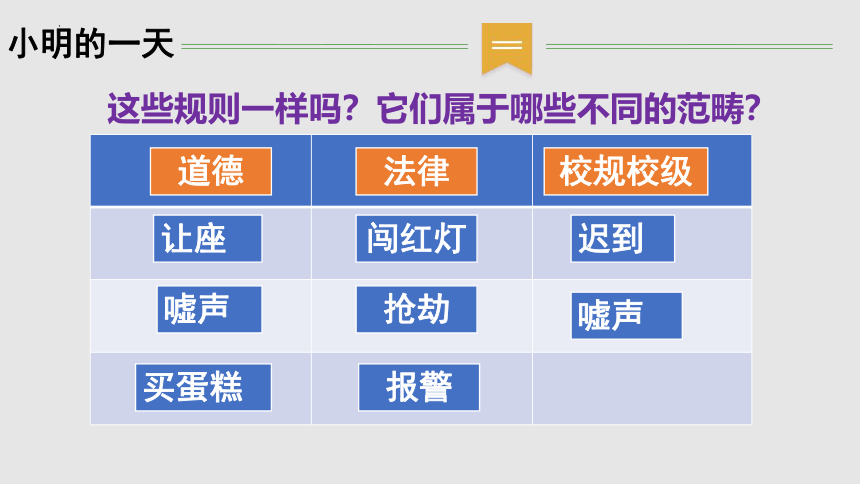 小明的一天

这些规则一样吗？它们属于哪些不同的范畴？

| 道德 | 法律 | 校规校级 |
|---|---|---|
| 让座 | 闯红灯 | 迟到 |
| 嘘声 | 抢劫 | 嘘声 |
| 买蛋糕 | 报警 | |